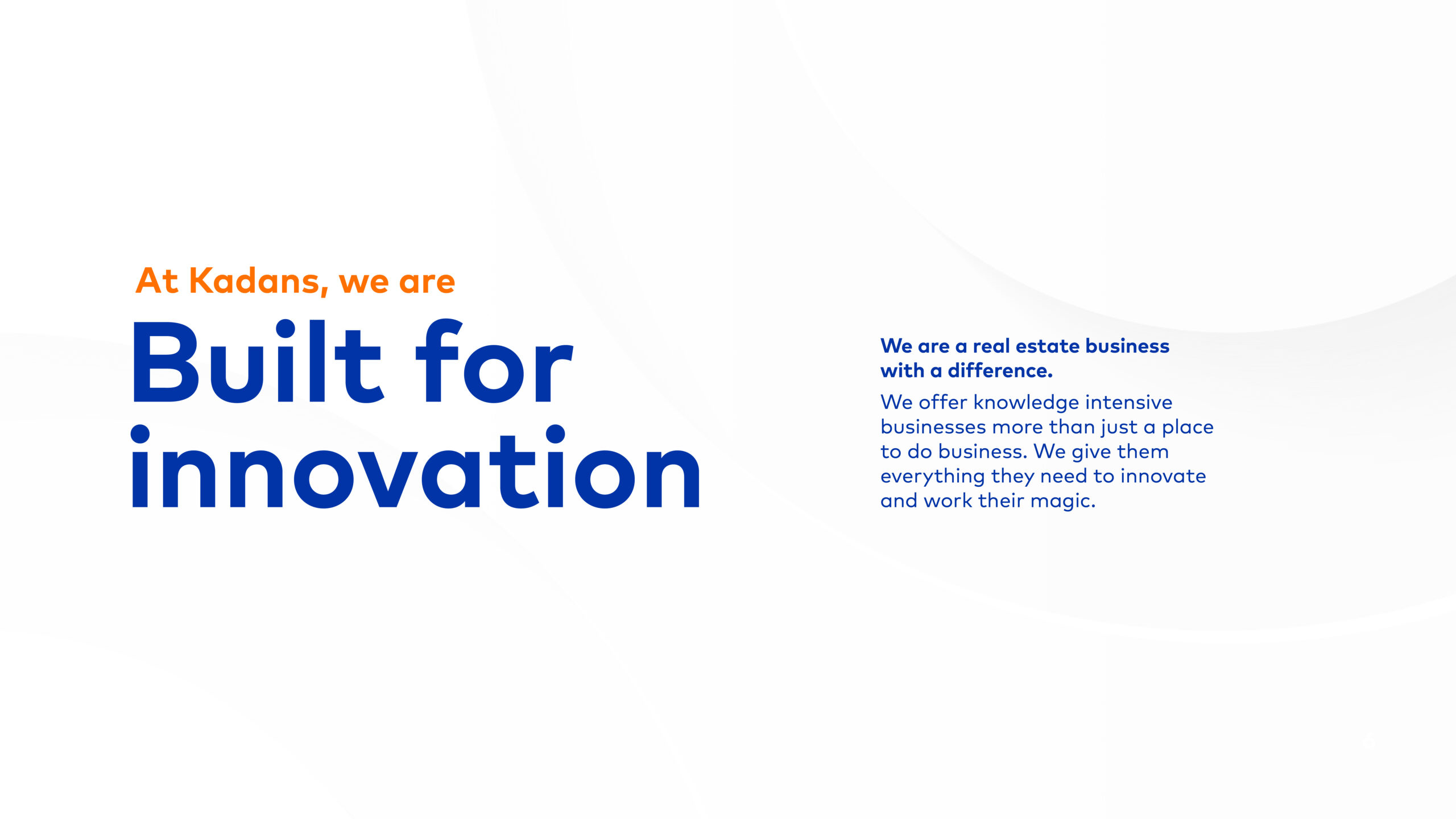 At Kadans, we are

Built for innovation

We are a real estate business with a difference.

We offer knowledge intensive businesses more than just a place to do business. We give them everything they need to innovate and work their magic.